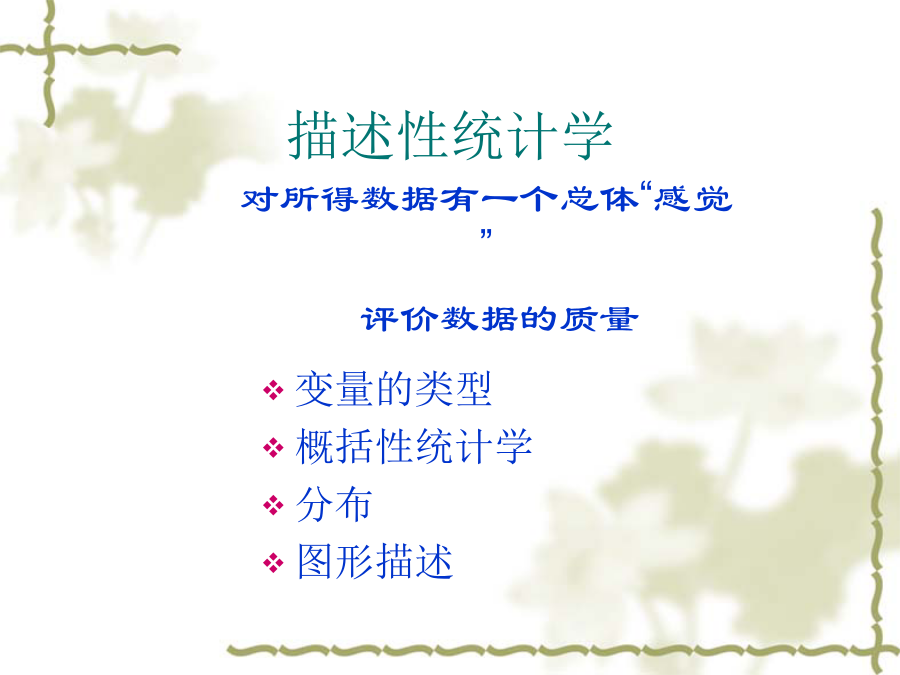 描述性统计学

对所得数据有一个总体“感觉”

评价数据的质量

❖ 变量的类型
❖ 概括性统计学
❖ 分布
❖ 图形描述